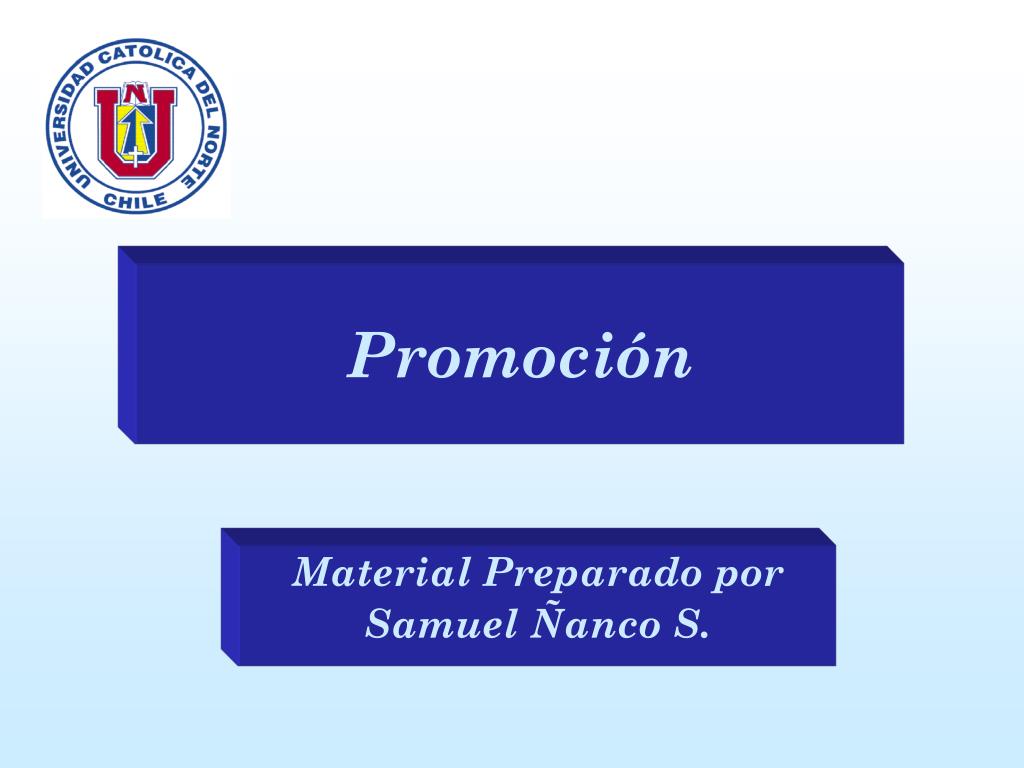 UNIVERSIDAD CATOLICA DEL NORTE
CHILE
UN

Promoción

Material Preparado por
Samuel Ñanco S.